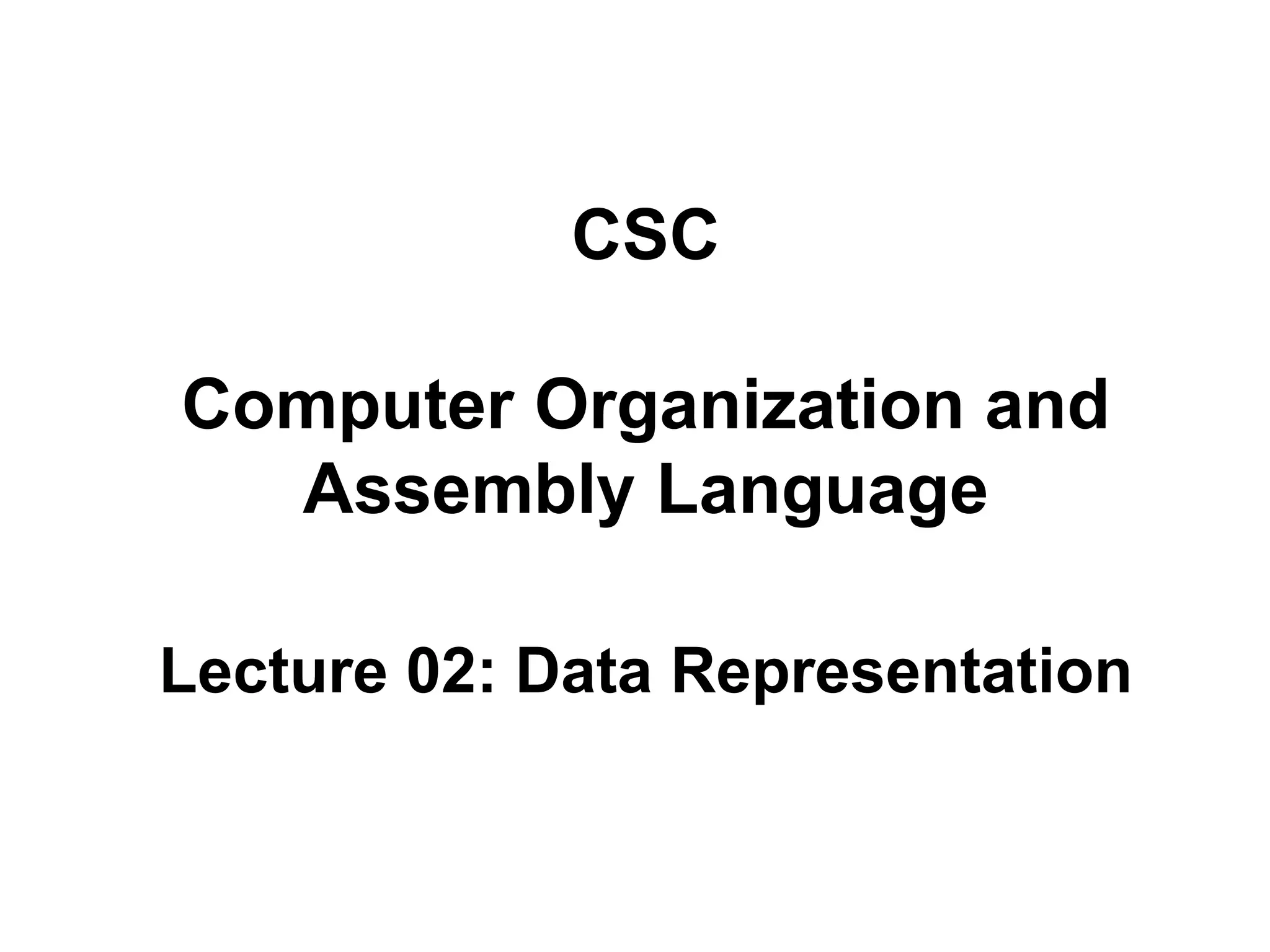 CSC

Computer Organization and Assembly Language

Lecture 02: Data Representation